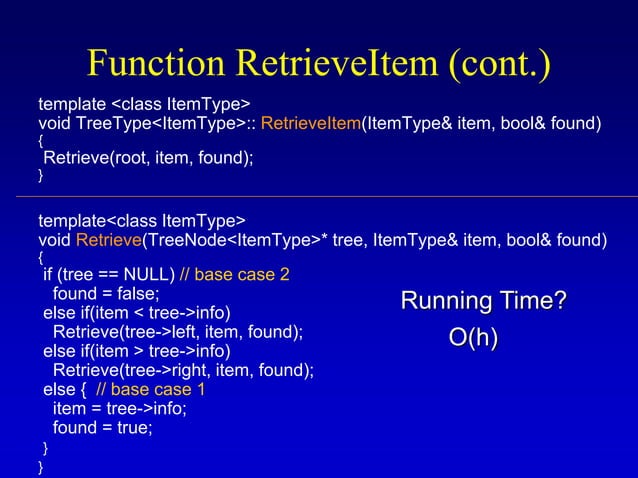 Function RetrieveItem (cont.)

template <class ItemType>
void TreeType<ItemType>:: RetrieveItem(ItemType& item, bool& found)
{
 Retrieve(root, item, found);
}

template<class ItemType>
void Retrieve(TreeNode<ItemType>* tree, ItemType& item, bool& found)
{
 if (tree == NULL) // base case 2
  found = false;
 else if(item < tree->info)
  Retrieve(tree->left, item, found);
 else if(item > tree->info)
  Retrieve(tree->right, item, found);
 else { // base case 1
  item = tree->info;
  found = true;
 }
}

Running Time?
O(h)